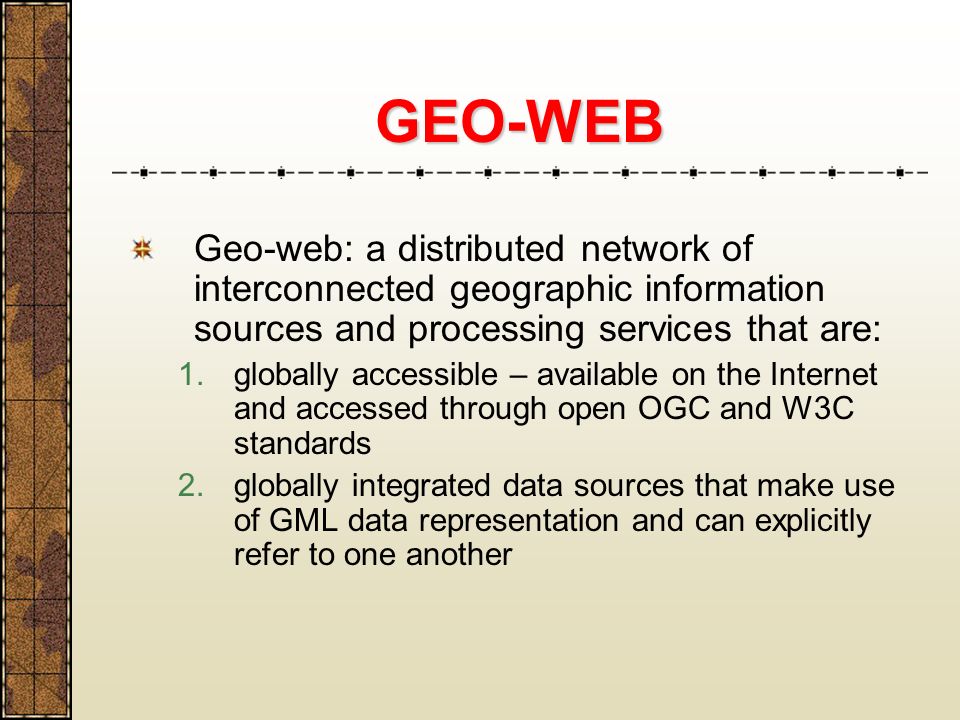 GEO-WEB

Geo-web: a distributed network of interconnected geographic information sources and processing services that are:

1. globally accessible – available on the Internet and accessed through open OGC and W3C standards
2. globally integrated data sources that make use of GML data representation and can explicitly refer to one another